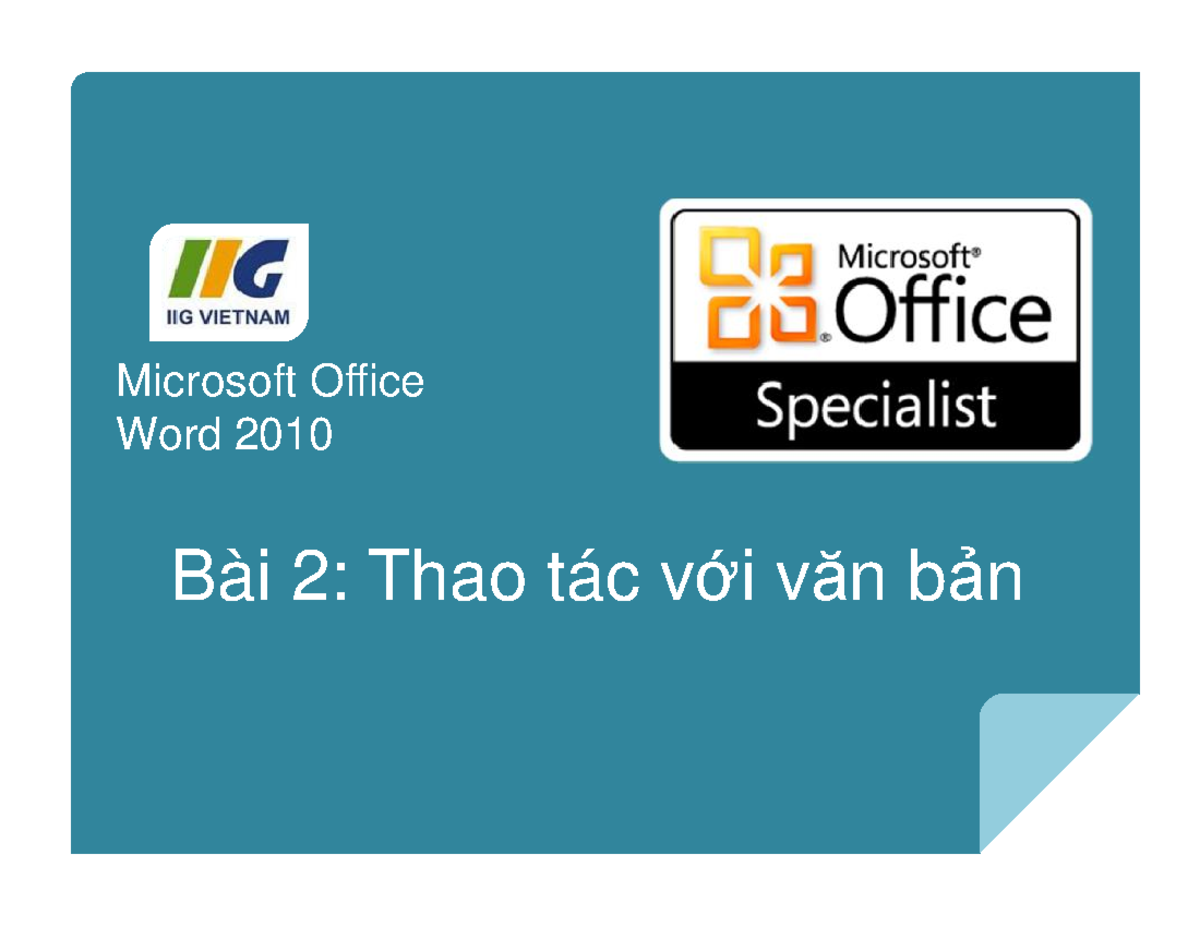 IIG
IIG VIETNAM

Microsoft Office
Word 2010

Microsoft®
Office
Specialist

Bài 2: Thao tác với văn bản